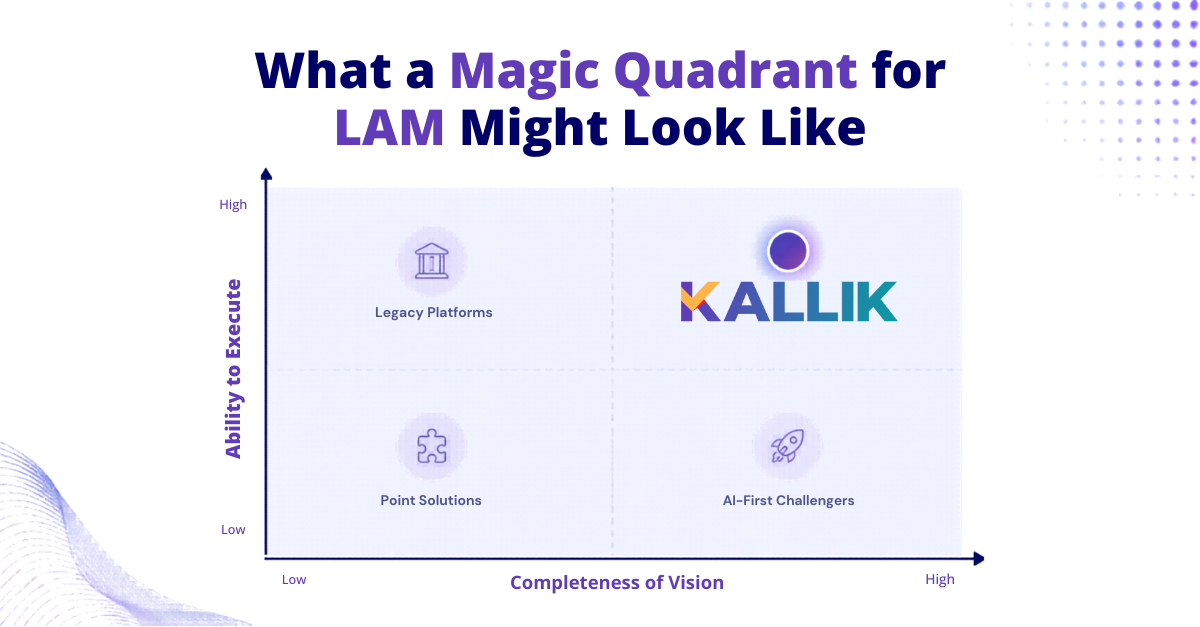 What a Magic Quadrant for LAM Might Look Like

High

Ability to Execute

Low

Legacy Platforms

KALLIK

Point Solutions

AI-First Challengers

Low

Completeness of Vision

High